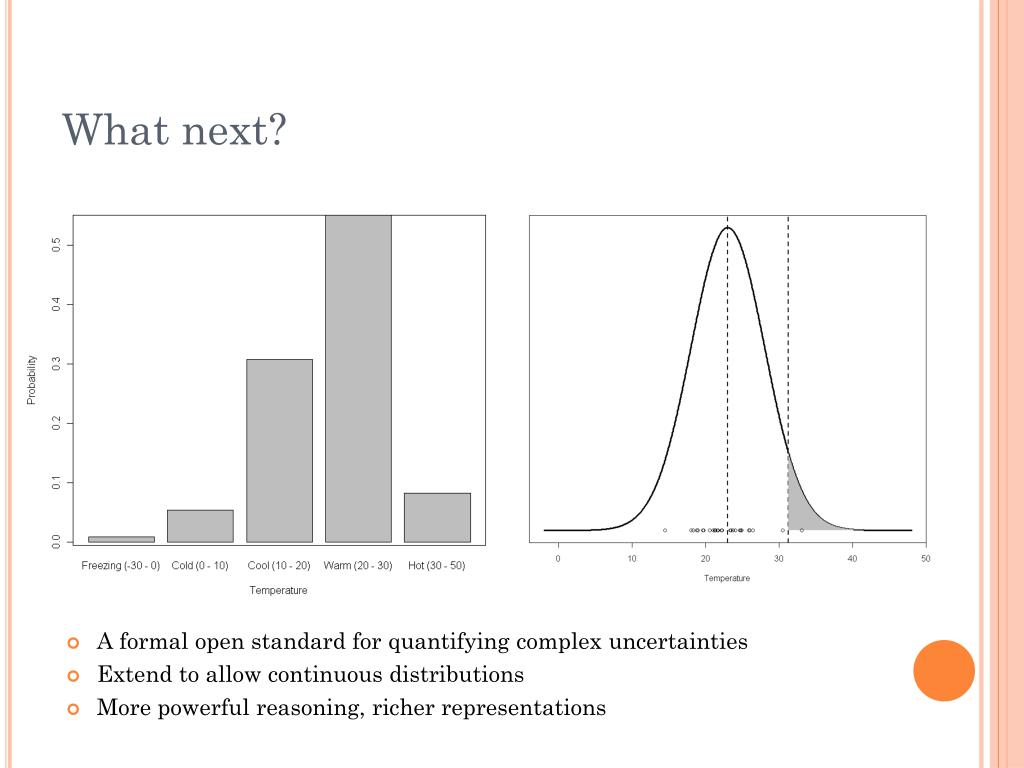 What next?

Probability

0.0

0.1

0.2

0.3

0.4

0.5

Freezing (-30 - 0)

Cold (0 - 10)

Cool (10 - 20)

Warm (20 - 30)

Hot (30 - 50)

Temperature

0

10

20

30

40

50

Temperature

A formal open standard for quantifying complex uncertainties

Extend to allow continuous distributions

More powerful reasoning, richer representations